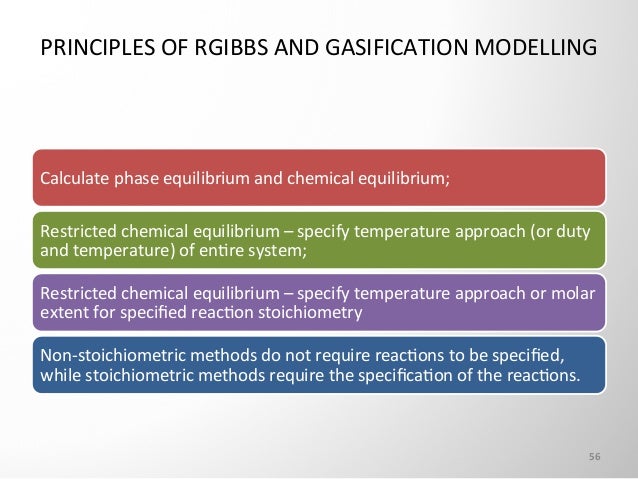 PRINCIPLES OF RGIBBS AND GASIFICATION MODELLING

Calculate phase equilibrium and chemical equilibrium;

Restricted chemical equilibrium – specify temperature approach (or duty and temperature) of entire system;

Restricted chemical equilibrium – specify temperature approach or molar extent for specified reaction stoichiometry

Non-stoichiometric methods do not require reactions to be specified, while stoichiometric methods require the specification of the reactions.

56